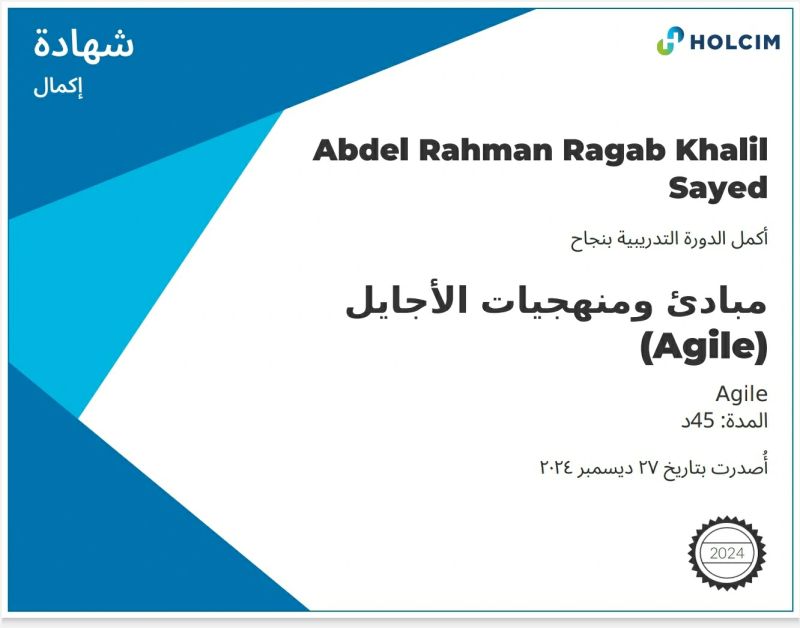 شهادة
إكمال

HOLCIM

Abdel Rahman Ragab Khalil Sayed

أكمل الدورة التدريبية بنجاح

مبادئ ومنهجيات الأجايل (Agile)

Agile
المدة: 45د

أُصدرت بتاريخ ٢٧ ديسمبر ٢٠٢٤

2024